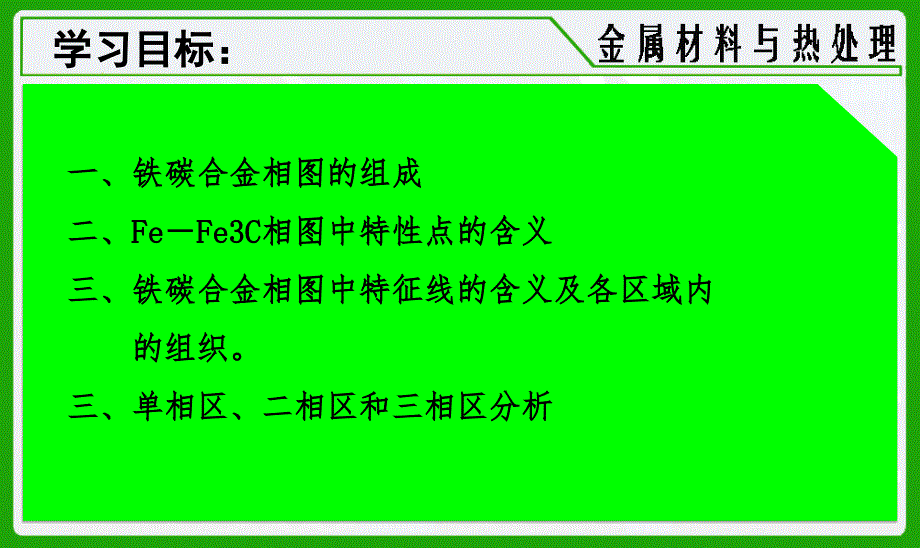 学习目标：

金属材料与热处理

一、铁碳合金相图的组成

二、Fe—Fe3C相图中特性点的含义

三、铁碳合金相图中特征线的含义及各区域内的组织。

三、单相区、二相区和三相区分析